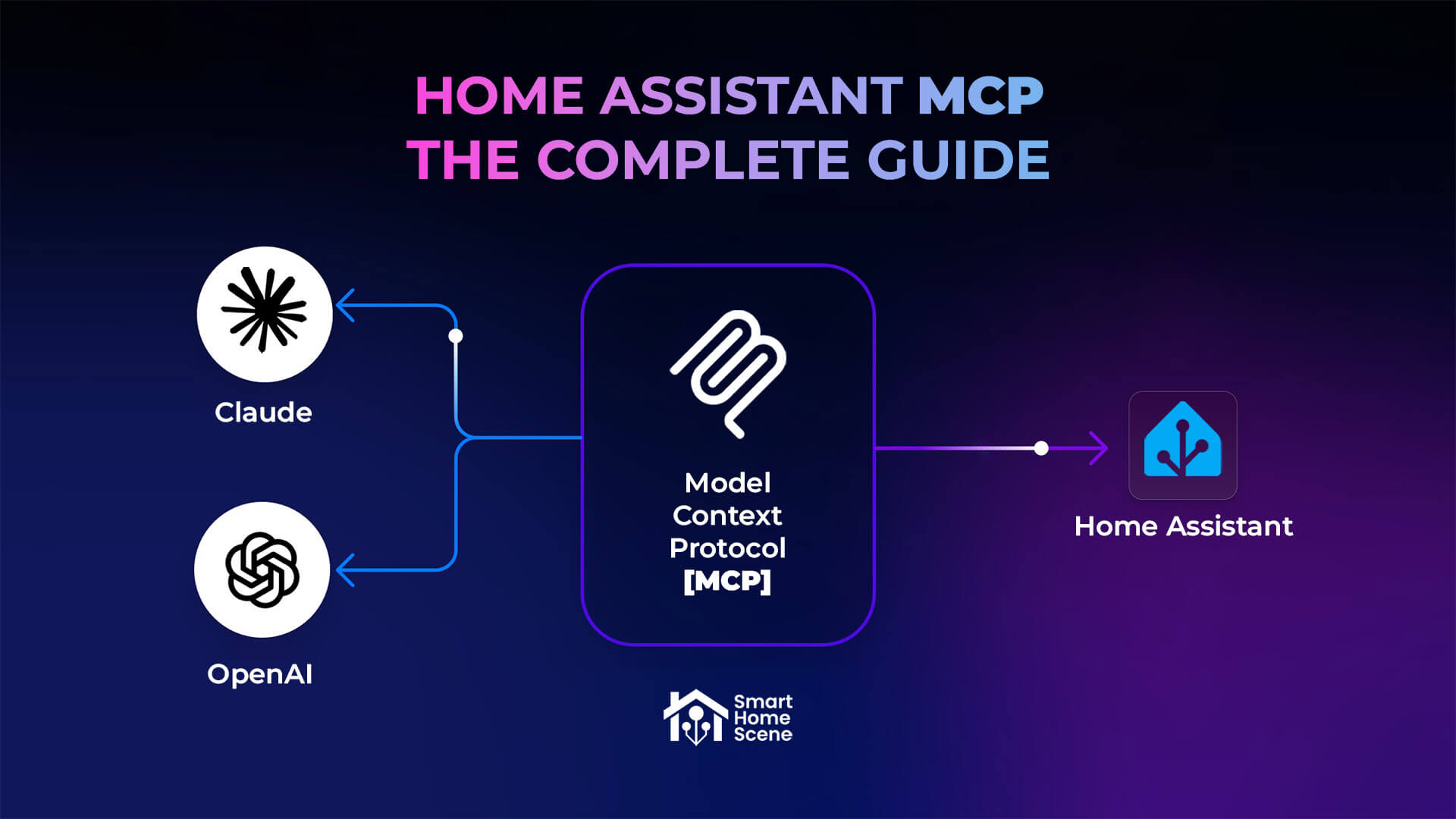 HOME ASSISTANT MCP
THE COMPLETE GUIDE

Claude

OpenAI

Model Context Protocol [MCP]

Home Assistant

Smart Home Scene